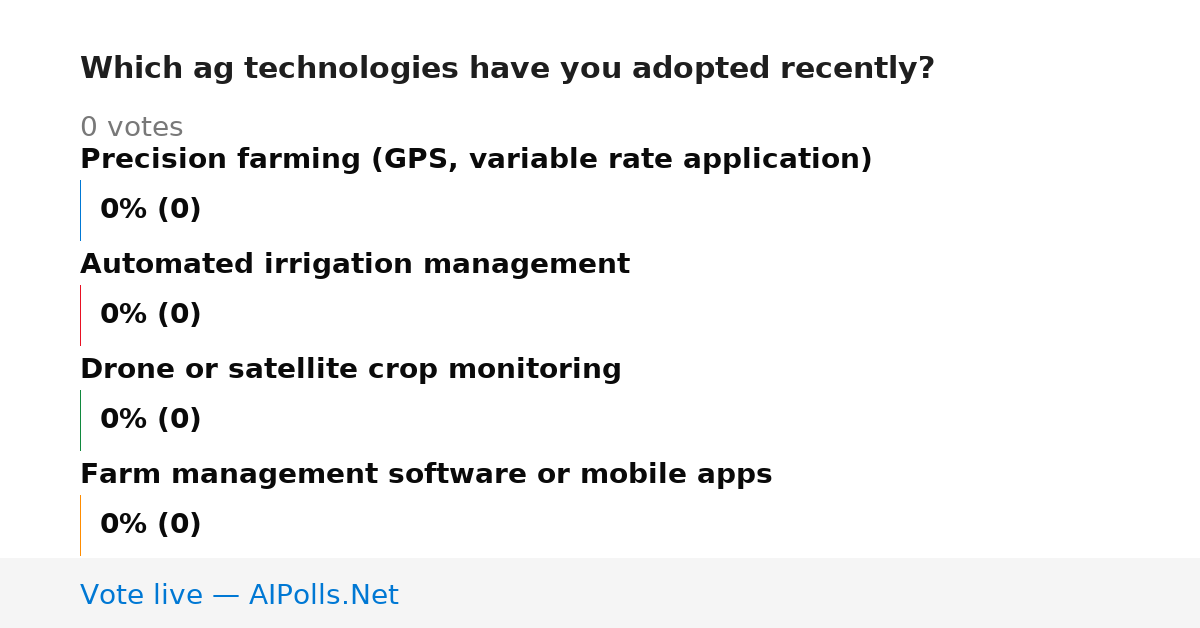 Which ag technologies have you adopted recently?

0 votes

Precision farming (GPS, variable rate application)

0% (0)

Automated irrigation management

0% (0)

Drone or satellite crop monitoring

0% (0)

Farm management software or mobile apps

0% (0)

Vote live — AIPolls.Net